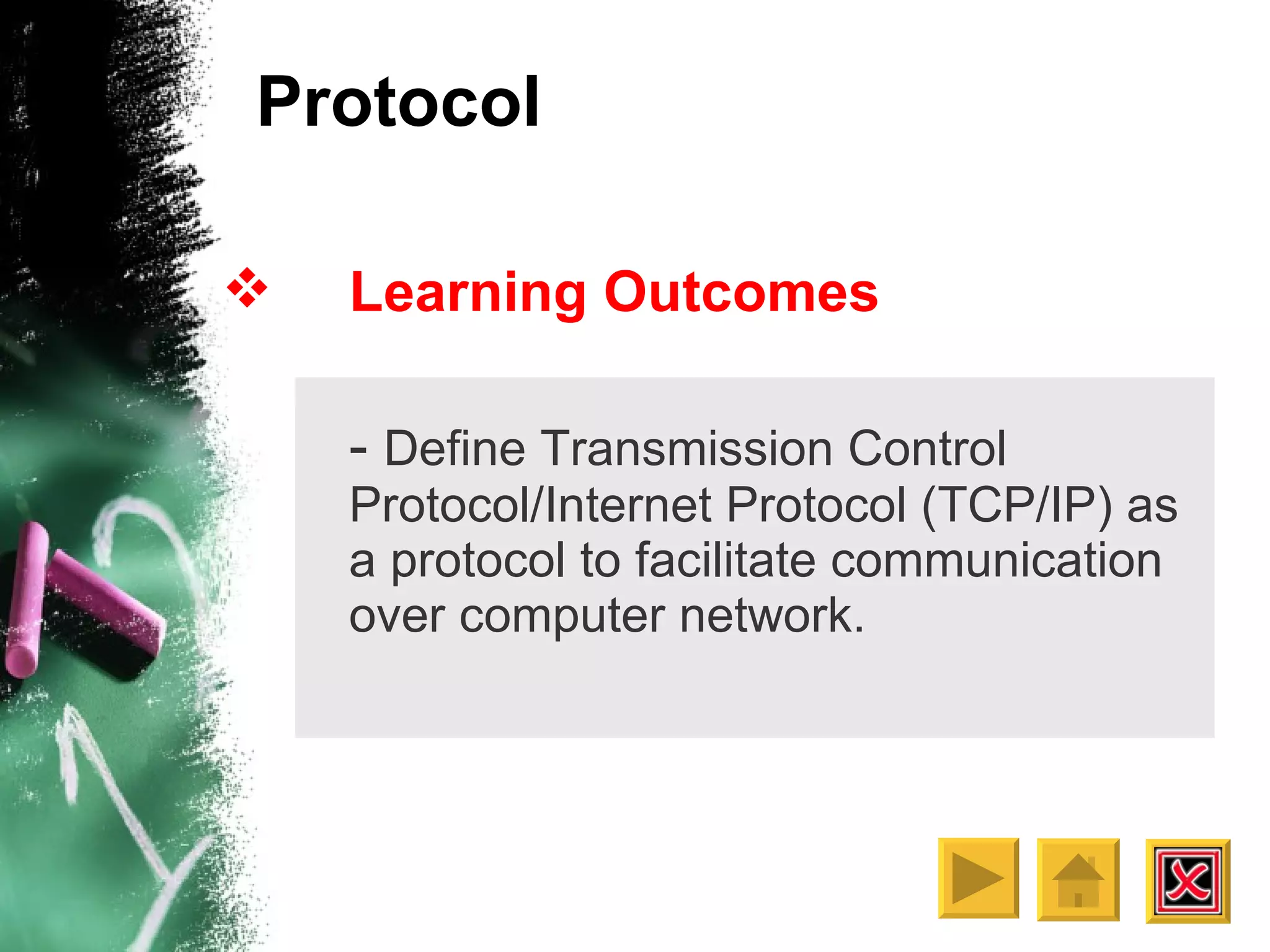 Protocol

❖ Learning Outcomes

- Define Transmission Control Protocol/Internet Protocol (TCP/IP) as a protocol to facilitate communication over computer network.